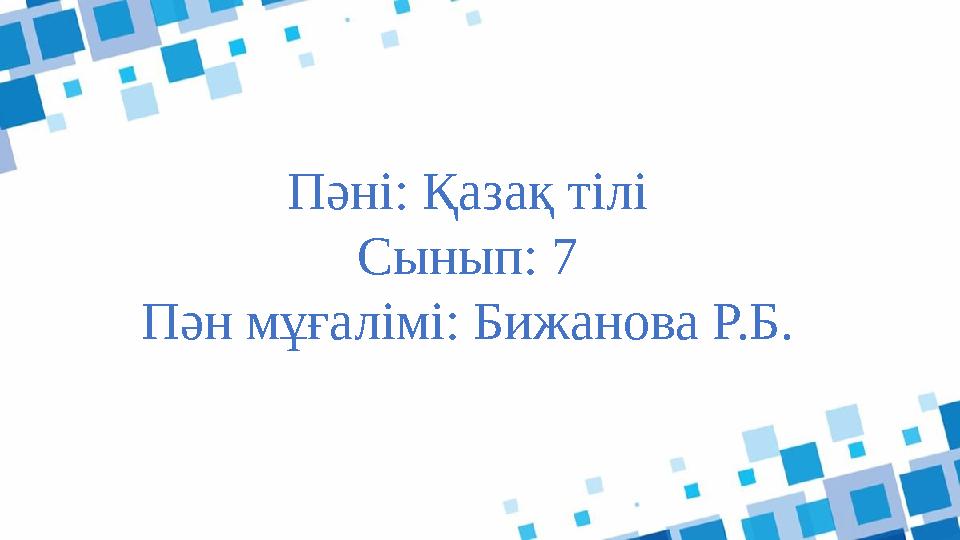 Пәні: Қазақ тілі
Сынып: 7
Пән мұғалімі: Бижанова Р.Б.